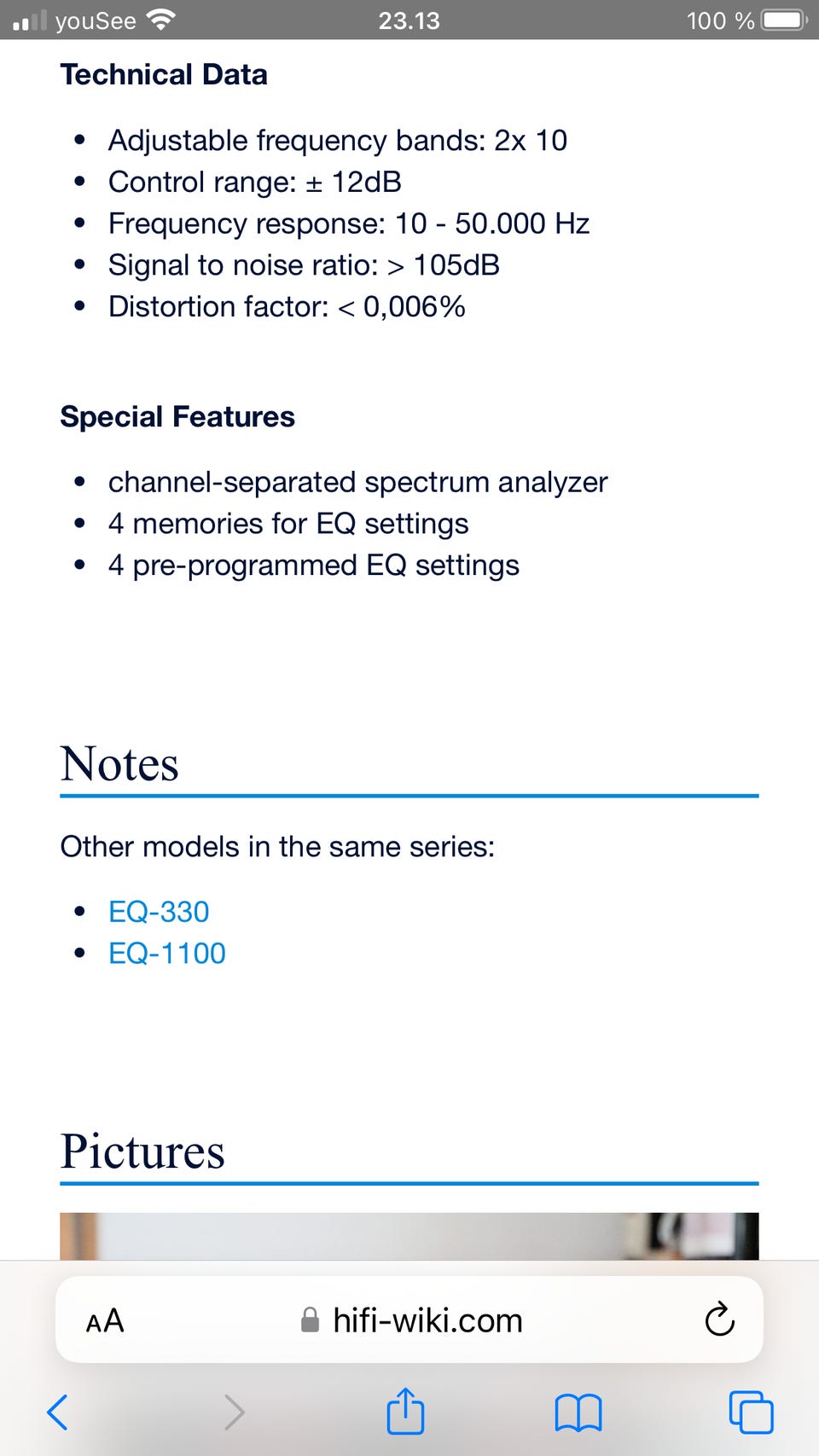 youSee 23.13 100 %

Technical Data

- Adjustable frequency bands: 2x 10
- Control range: ± 12dB
- Frequency response: 10 - 50.000 Hz
- Signal to noise ratio: > 105dB
- Distortion factor: < 0,006%

Special Features

- channel-separated spectrum analyzer
- 4 memories for EQ settings
- 4 pre-programmed EQ settings

Notes

Other models in the same series:

- EQ-330
- EQ-1100

Pictures

AA hifi-wiki.com